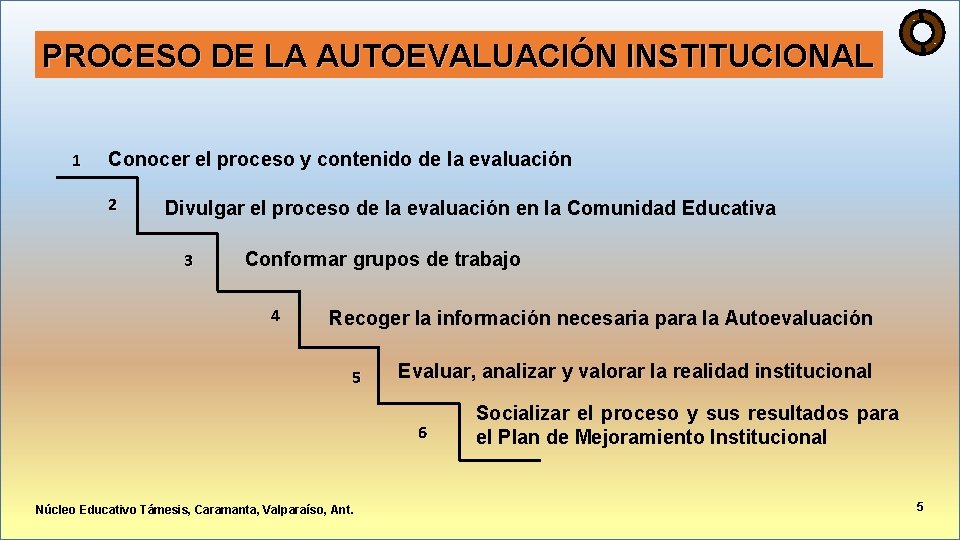 PROCESO DE LA AUTOEVALUACIÓN INSTITUCIONAL

1 Conocer el proceso y contenido de la evaluación

2 Divulgar el proceso de la evaluación en la Comunidad Educativa

3 Conformar grupos de trabajo

4 Recoger la información necesaria para la Autoevaluación

5 Evaluar, analizar y valorar la realidad institucional

6 Socializar el proceso y sus resultados para el Plan de Mejoramiento Institucional

Núcleo Educativo Támesis, Caramanta, Valparaíso, Ant.

5